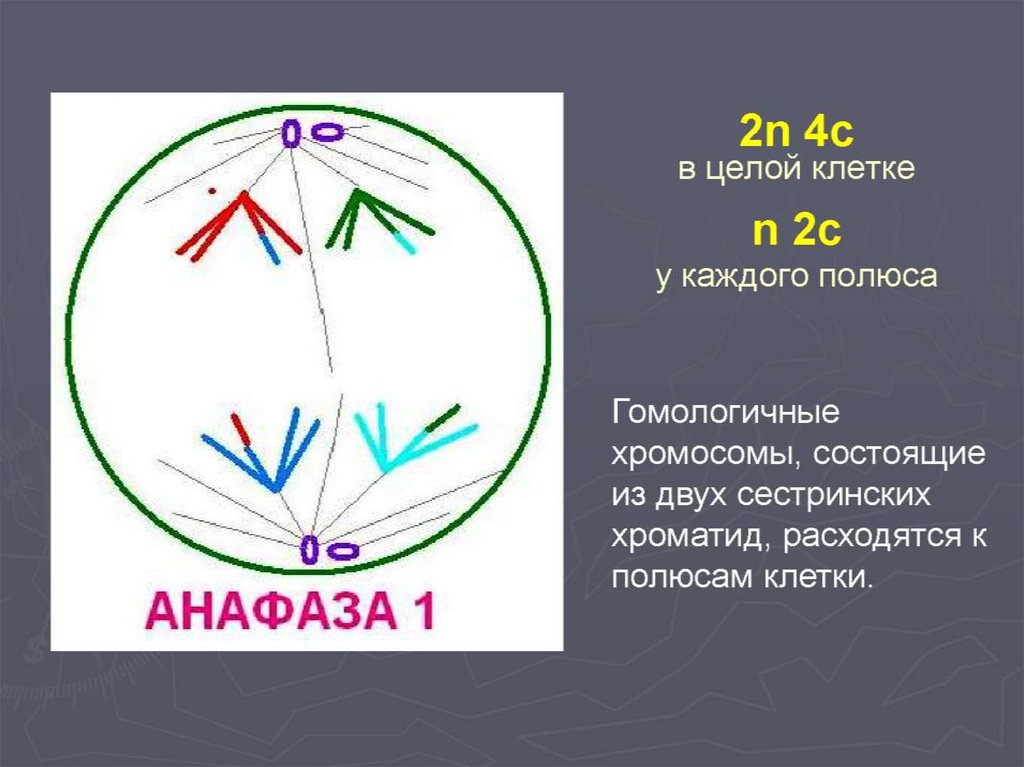 АНАФАЗА 1

2n 4c
в целой клетке

n 2c
у каждого полюса

Гомологичные хромосомы, состоящие из двух сестринских хроматид, расходятся к полюсам клетки.